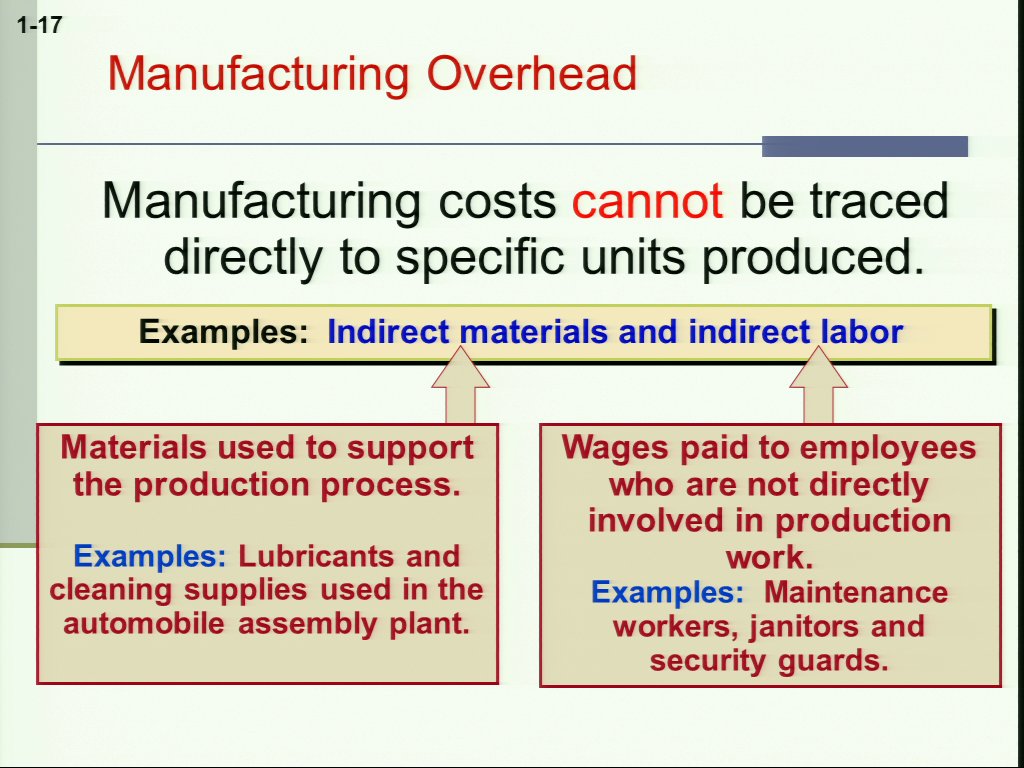 1-17

Manufacturing Overhead

Manufacturing costs cannot be traced directly to specific units produced.

Examples: Indirect materials and indirect labor

Materials used to support the production process.

Examples: Lubricants and cleaning supplies used in the automobile assembly plant.

Wages paid to employees who are not directly involved in production work.

Examples: Maintenance workers, janitors and security guards.